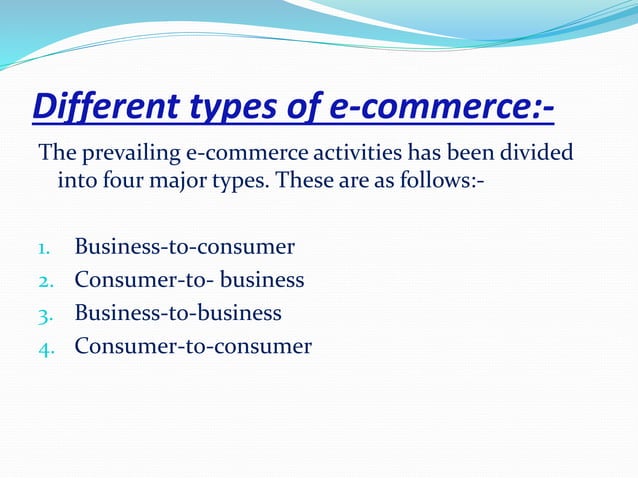 Different types of e-commerce:-

The prevailing e-commerce activities has been divided into four major types. These are as follows:-

1. Business-to-consumer
2. Consumer-to- business
3. Business-to-business
4. Consumer-to-consumer